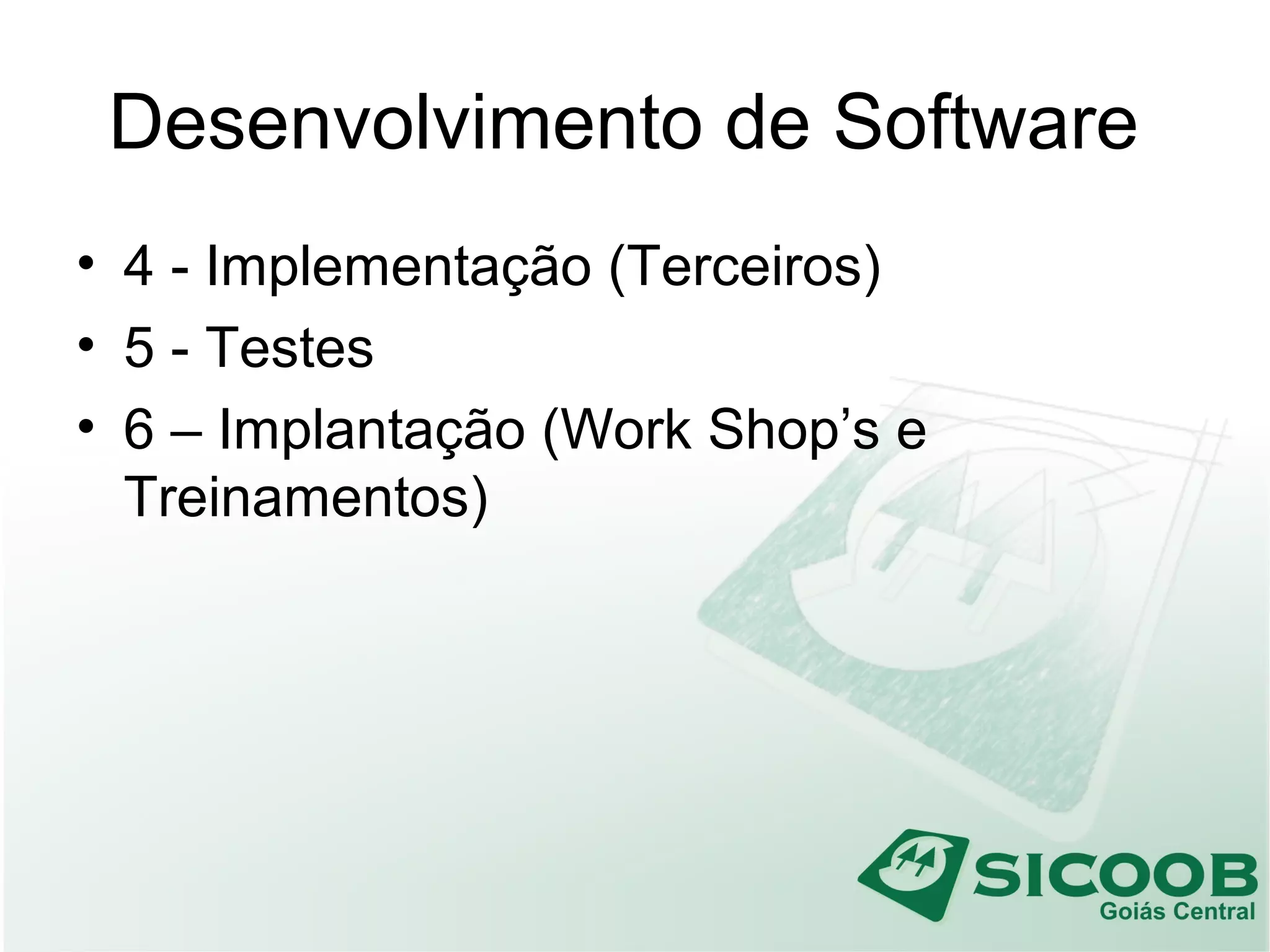 Desenvolvimento de Software

• 4 - Implementação (Terceiros)
• 5 - Testes
• 6 – Implantação (Work Shop’s e Treinamentos)

SICOOB
Goiás Central